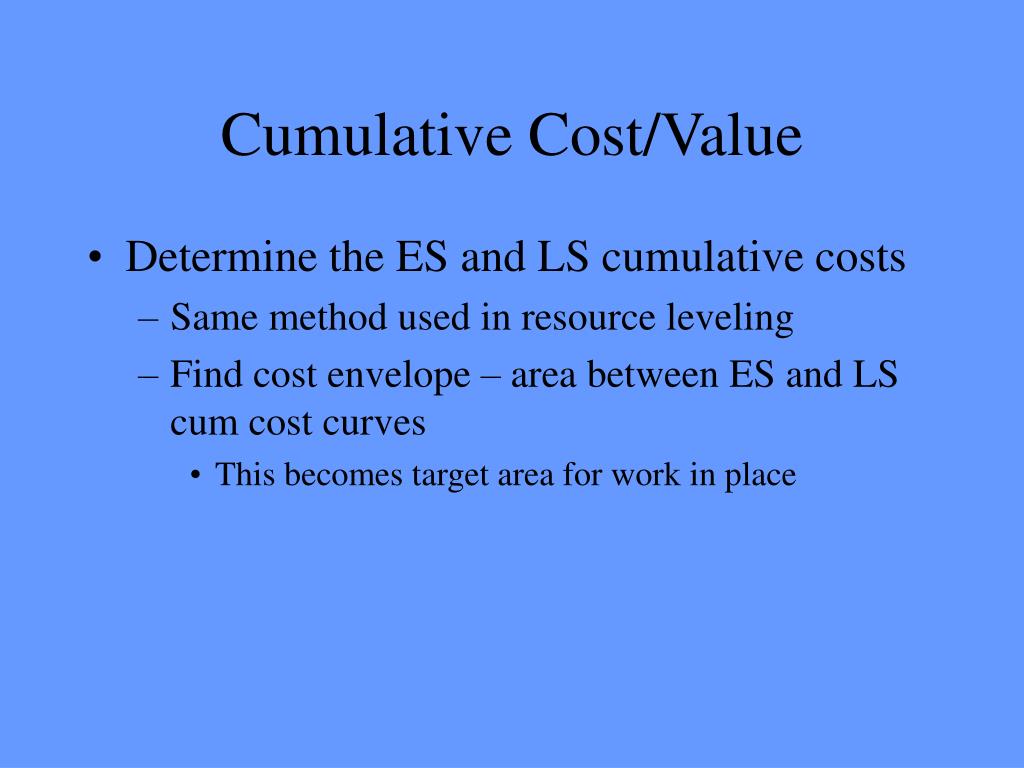 Cumulative Cost/Value

• Determine the ES and LS cumulative costs
– Same method used in resource leveling
– Find cost envelope – area between ES and LS cum cost curves
• This becomes target area for work in place